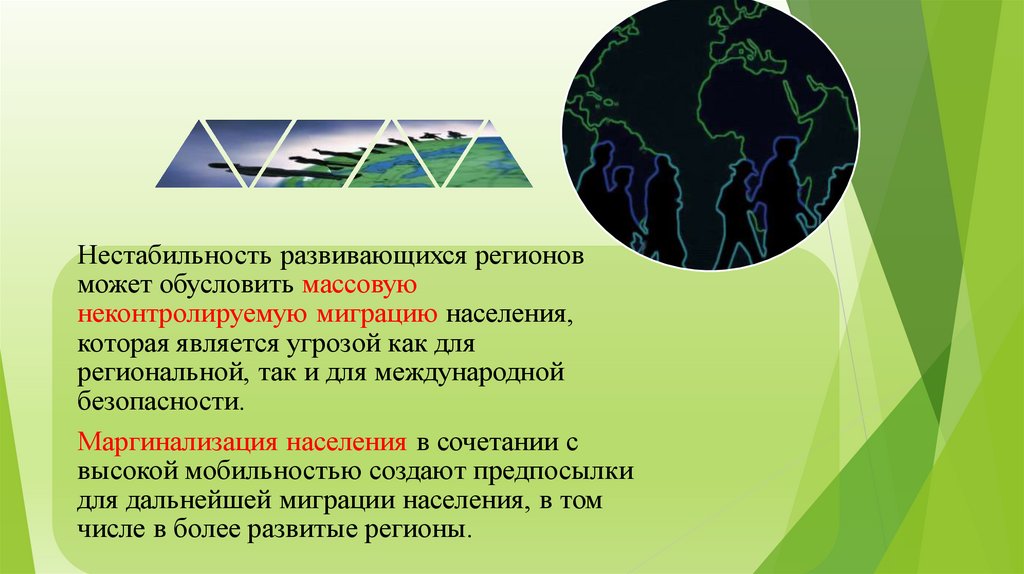 Нестабильность развивающихся регионов может обусловить массовую неконтролируемую миграцию населения, которая является угрозой как для региональной, так и для международной безопасности.

Маргинализация населения в сочетании с высокой мобильностью создают предпосылки для дальнейшей миграции населения, в том числе в более развитые регионы.